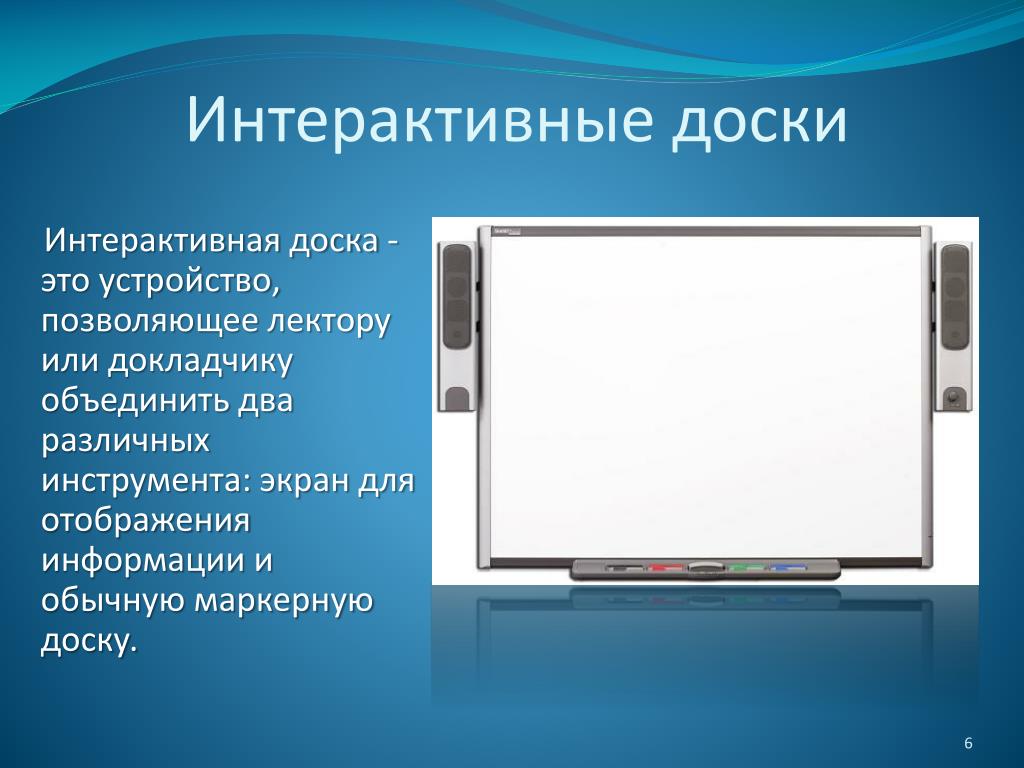 Интерактивные доски

Интерактивная доска - это устройство, позволяющее лектору или докладчику объединить два различных инструмента: экран для отображения информации и обычную маркерную доску.

6